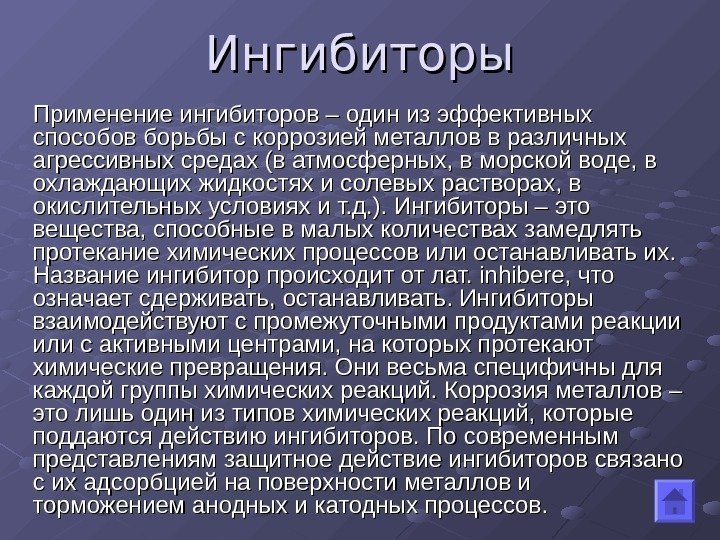 Ингибиторы

Применение ингибиторов – один из эффективных способов борьбы с коррозией металлов в различных агрессивных средах (в атмосферных, в морской воде, в охлаждающих жидкостях и солевых растворах, в окислительных условиях и т.д.). Ингибиторы – это вещества, способные в малых количествах замедлять протекание химических процессов или останавливать их. Название ингибитор происходит от лат. inhibere, что означает сдерживать, останавливать. Ингибиторы взаимодействуют с промежуточными продуктами реакции или с активными центрами, на которых протекают химические превращения. Они весьма специфичны для каждой группы химических реакций. Коррозия металлов – это лишь один из типов химических реакций, которые поддаются действию ингибиторов. По современным представлениям защитное действие ингибиторов связано с их адсорбцией на поверхности металлов и торможением анодных и катодных процессов.